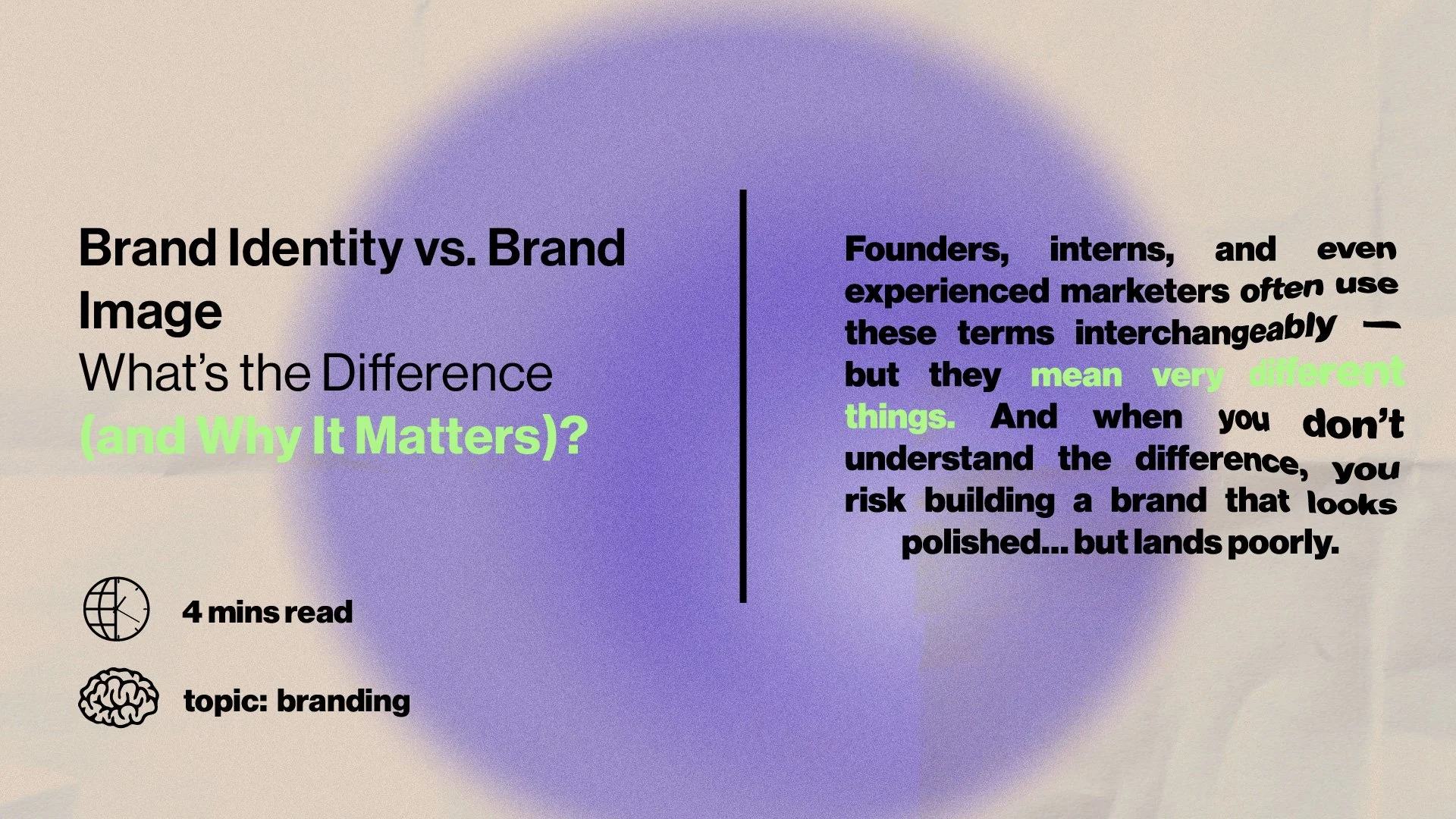 Brand Identity vs. Brand Image
What's the Difference
(and Why It Matters)?

4 mins read

topic: branding

Founders, interns, and even experienced marketers often use these terms interchangeably — but they mean very different things. And when you don't understand the difference, you risk building a brand that looks polished... but lands poorly.